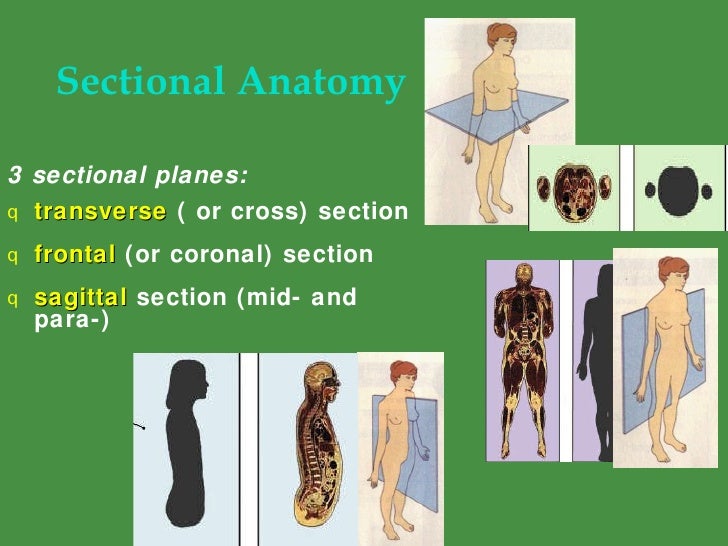 Sectional Anatomy

3 sectional planes:

q transverse ( or cross) section

q frontal (or coronal) section

q sagittal section (mid- and para-)